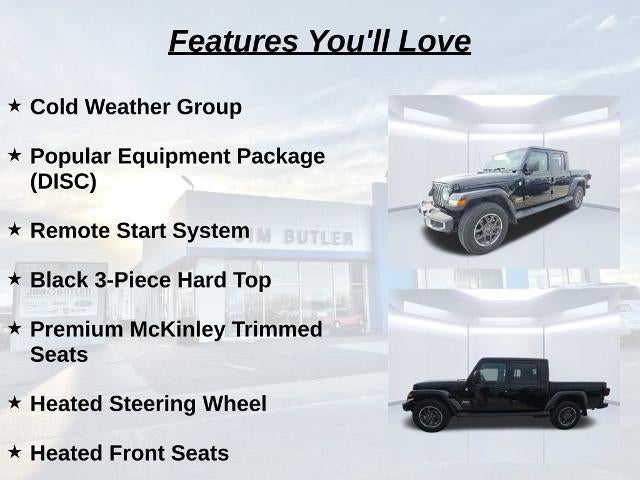 Features You'll Love

★ Cold Weather Group

★ Popular Equipment Package (DISC)

★ Remote Start System

★ Black 3-Piece Hard Top

★ Premium McKinley Trimmed Seats

★ Heated Steering Wheel

★ Heated Front Seats

JIM BUTLER

JIM BUTLER